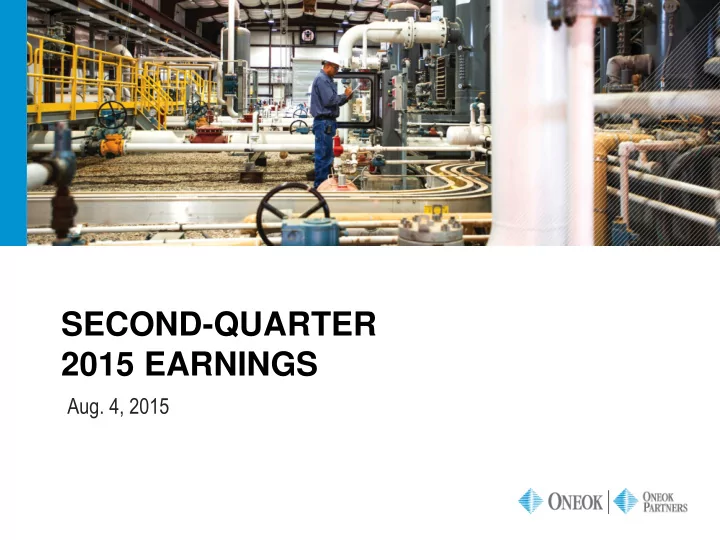 SECOND-QUARTER 2015 EARNINGS

Aug. 4, 2015

ONEOK | ONEOK PARTNERS